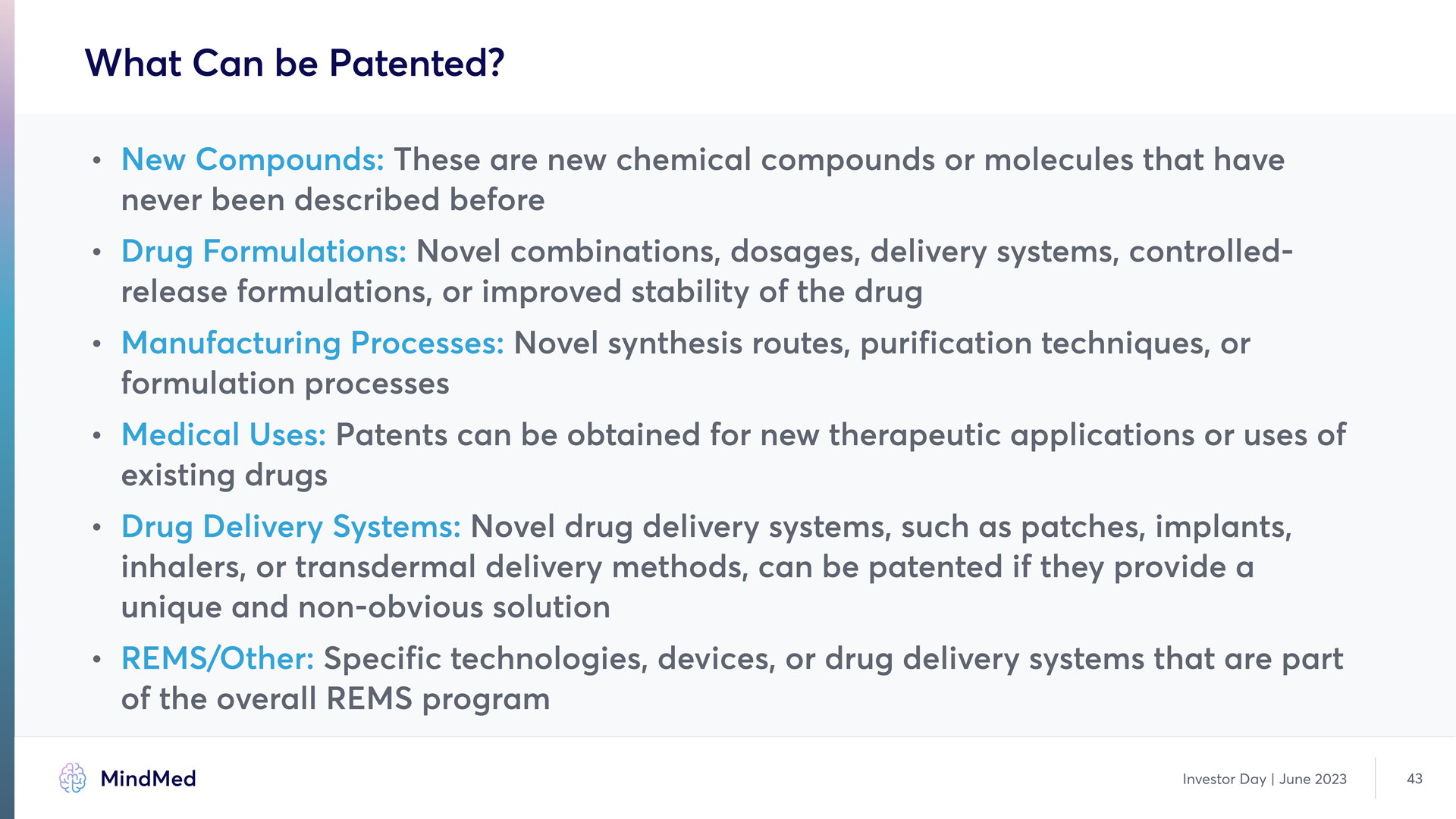 What Can be Patented?

• New Compounds: These are new chemical compounds or molecules that have never been described before

• Drug Formulations: Novel combinations, dosages, delivery systems, controlled-release formulations, or improved stability of the drug

• Manufacturing Processes: Novel synthesis routes, purification techniques, or formulation processes

• Medical Uses: Patents can be obtained for new therapeutic applications or uses of existing drugs

• Drug Delivery Systems: Novel drug delivery systems, such as patches, implants, inhalers, or transdermal delivery methods, can be patented if they provide a unique and non-obvious solution

• REMS/Other: Specific technologies, devices, or drug delivery systems that are part of the overall REMS program

MindMed

Investor Day | June 2023

43